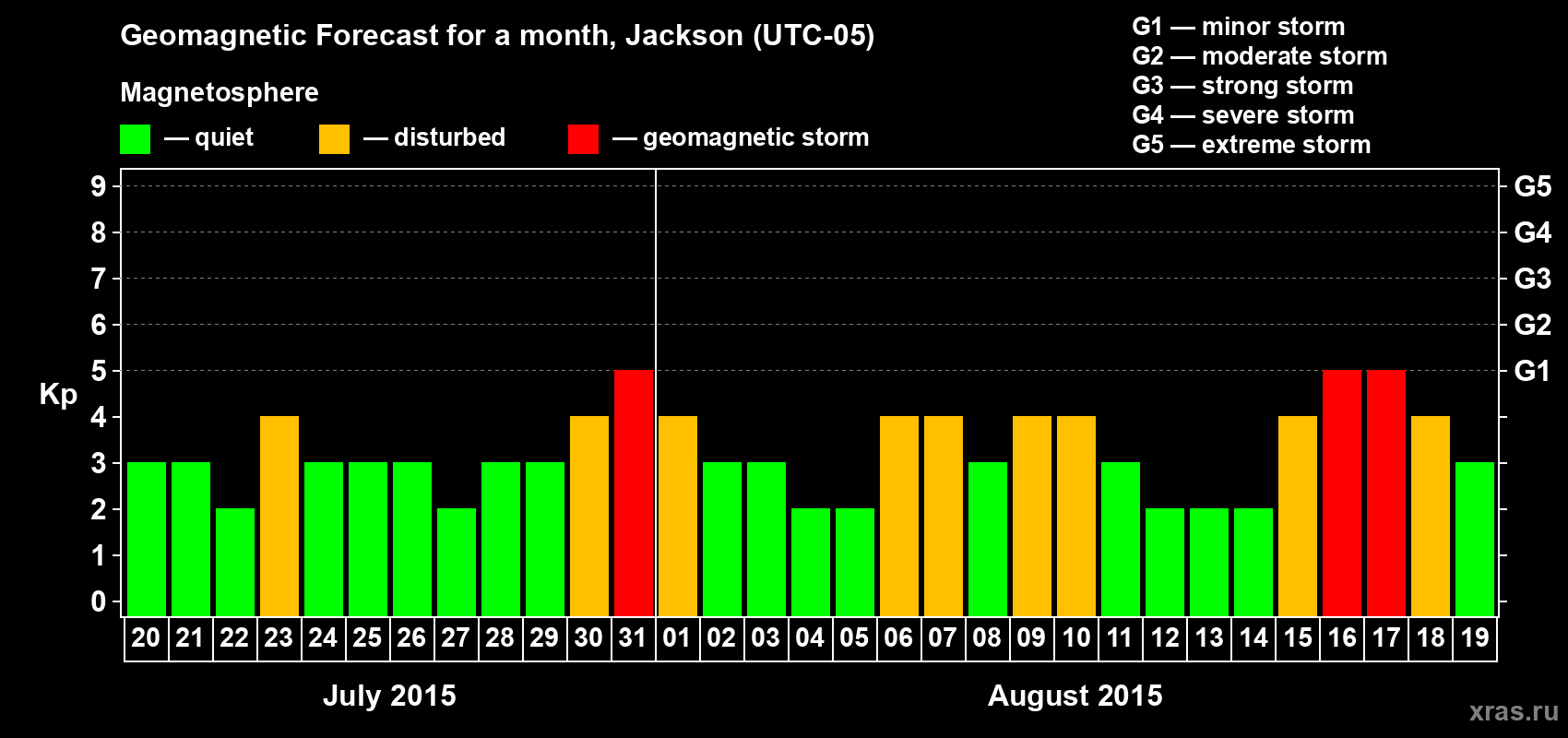 Geomagnetic Forecast for a month, Jackson (UTC-05)

Magnetosphere

— quiet — disturbed — geomagnetic storm

G1 — minor storm
G2 — moderate storm
G3 — strong storm
G4 — severe storm
G5 — extreme storm

Kp

9 8 7 6 5 4 3 2 1 0

G5 G4 G3 G2 G1

20 21 22 23 24 25 26 27 28 29 30 31 01 02 03 04 05 06 07 08 09 10 11 12 13 14 15 16 17 18 19

July 2015

August 2015

xras.ru